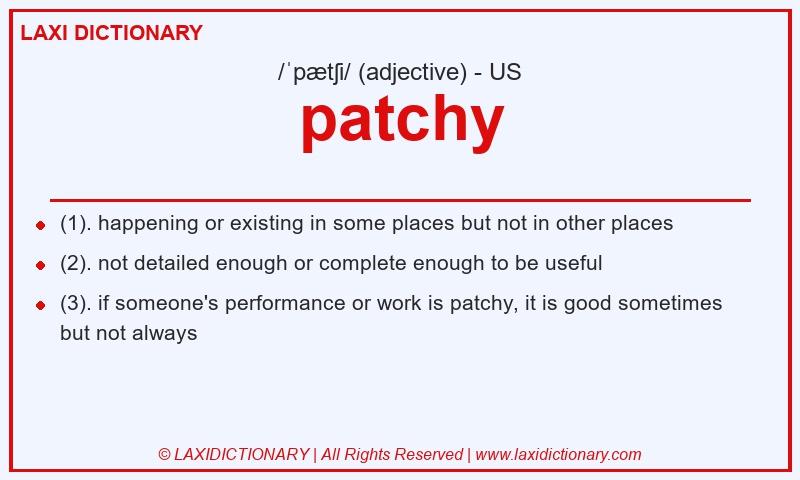 LAXI DICTIONARY

/ˈpætʃi/ (adjective) - US

patchy

- (1). happening or existing in some places but not in other places
- (2). not detailed enough or complete enough to be useful
- (3). if someone's performance or work is patchy, it is good sometimes but not always

© LAXIDICTIONARY | All Rights Reserved | www.laxidictionary.com